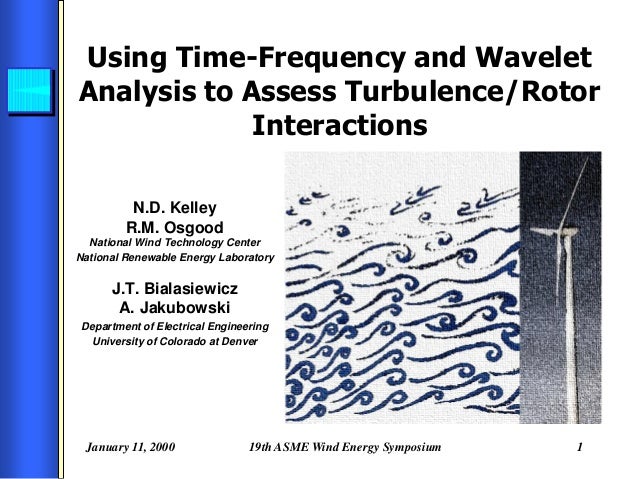 Using Time-Frequency and Wavelet Analysis to Assess Turbulence/Rotor Interactions

N.D. Kelley
R.M. Osgood
National Wind Technology Center
National Renewable Energy Laboratory

J.T. Bialasiewicz
A. Jakubowski
Department of Electrical Engineering
University of Colorado at Denver

January 11, 2000
19th ASME Wind Energy Symposium
1